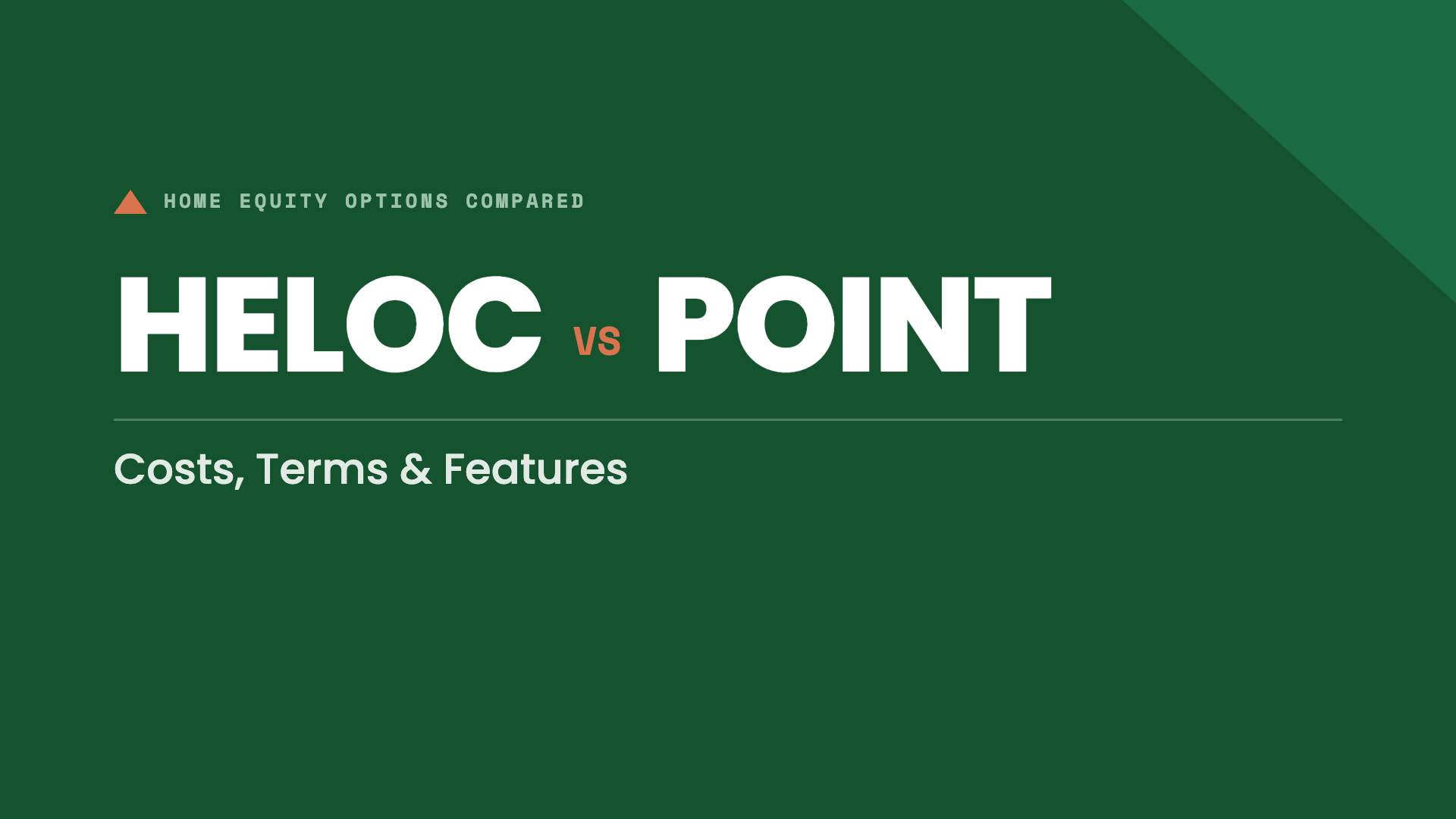 HOME EQUITY OPTIONS COMPARED

HELOC VS POINT

Costs, Terms & Features